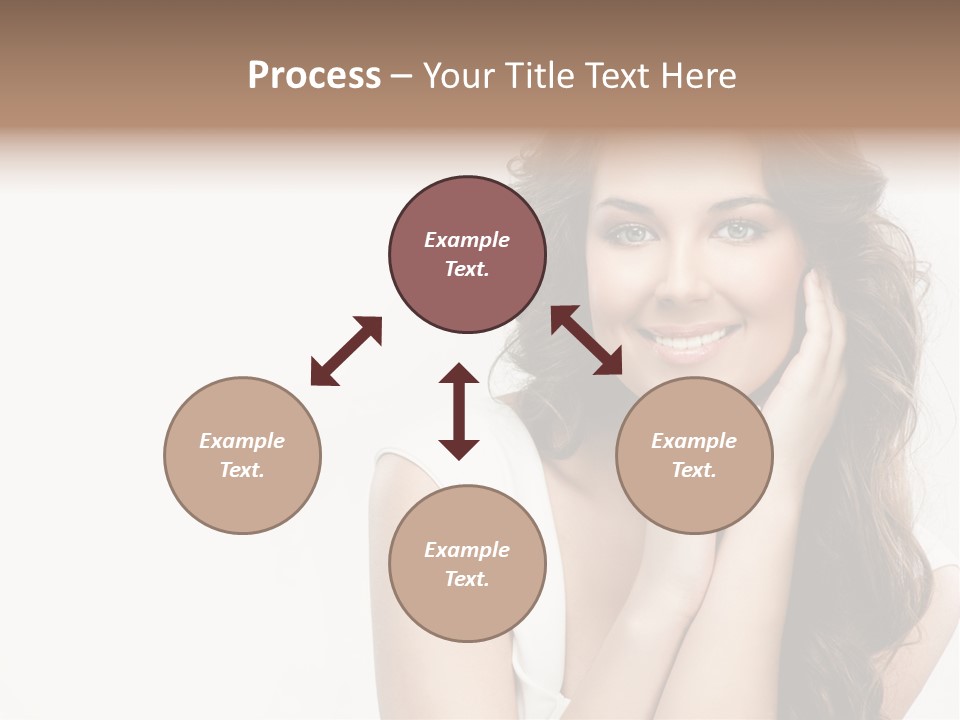 Process – Your Title Text Here

Example Text.

Example Text.

Example Text.

Example Text.